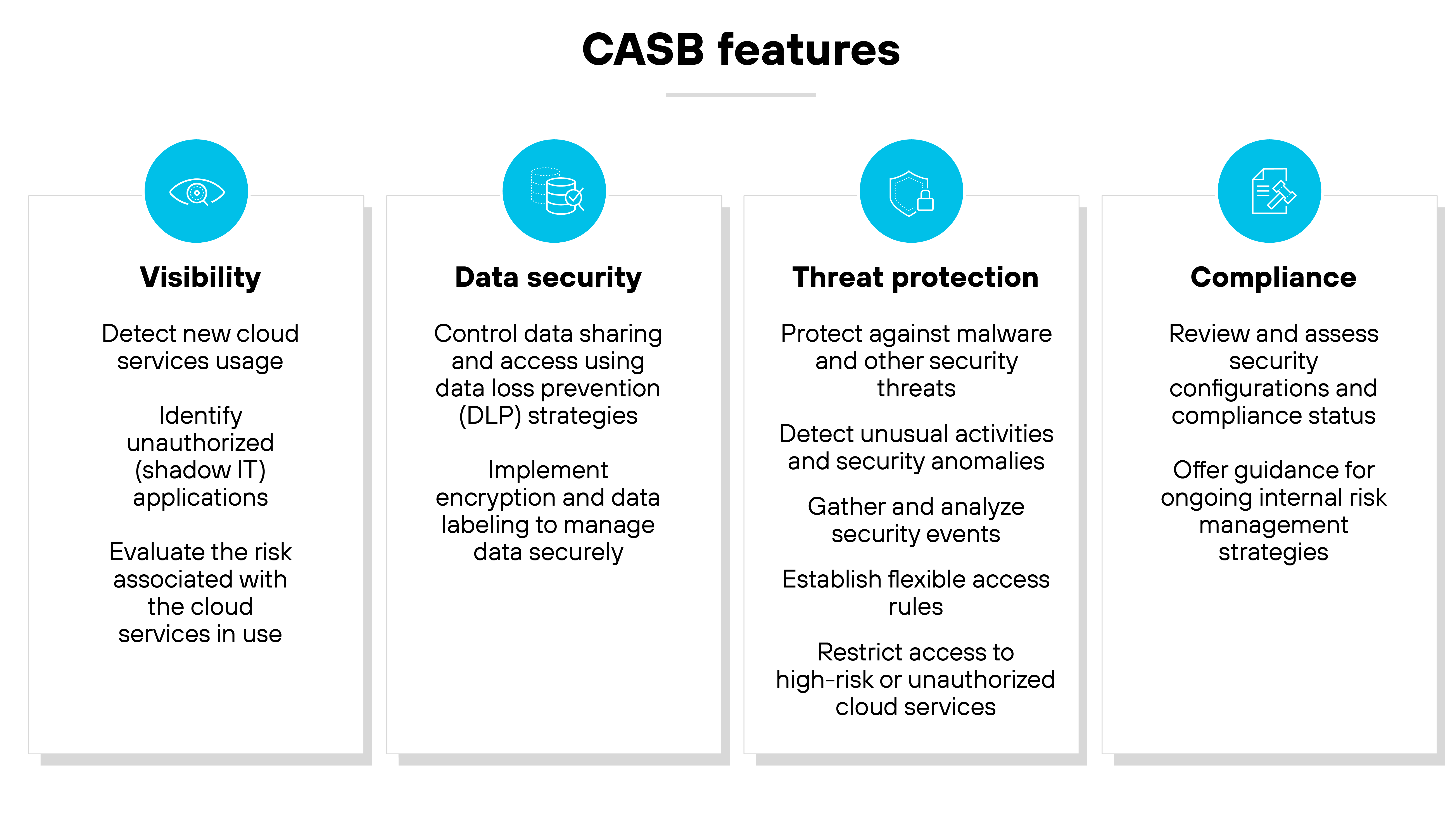 CASB features

Visibility

Detect new cloud services usage

Identify unauthorized (shadow IT) applications

Evaluate the risk associated with the cloud services in use

Data security

Control data sharing and access using data loss prevention (DLP) strategies

Implement encryption and data labeling to manage data securely

Threat protection

Protect against malware and other security threats

Detect unusual activities and security anomalies

Gather and analyze security events

Establish flexible access rules

Restrict access to high-risk or unauthorized cloud services

Compliance

Review and assess security configurations and compliance status

Offer guidance for ongoing internal risk management strategies